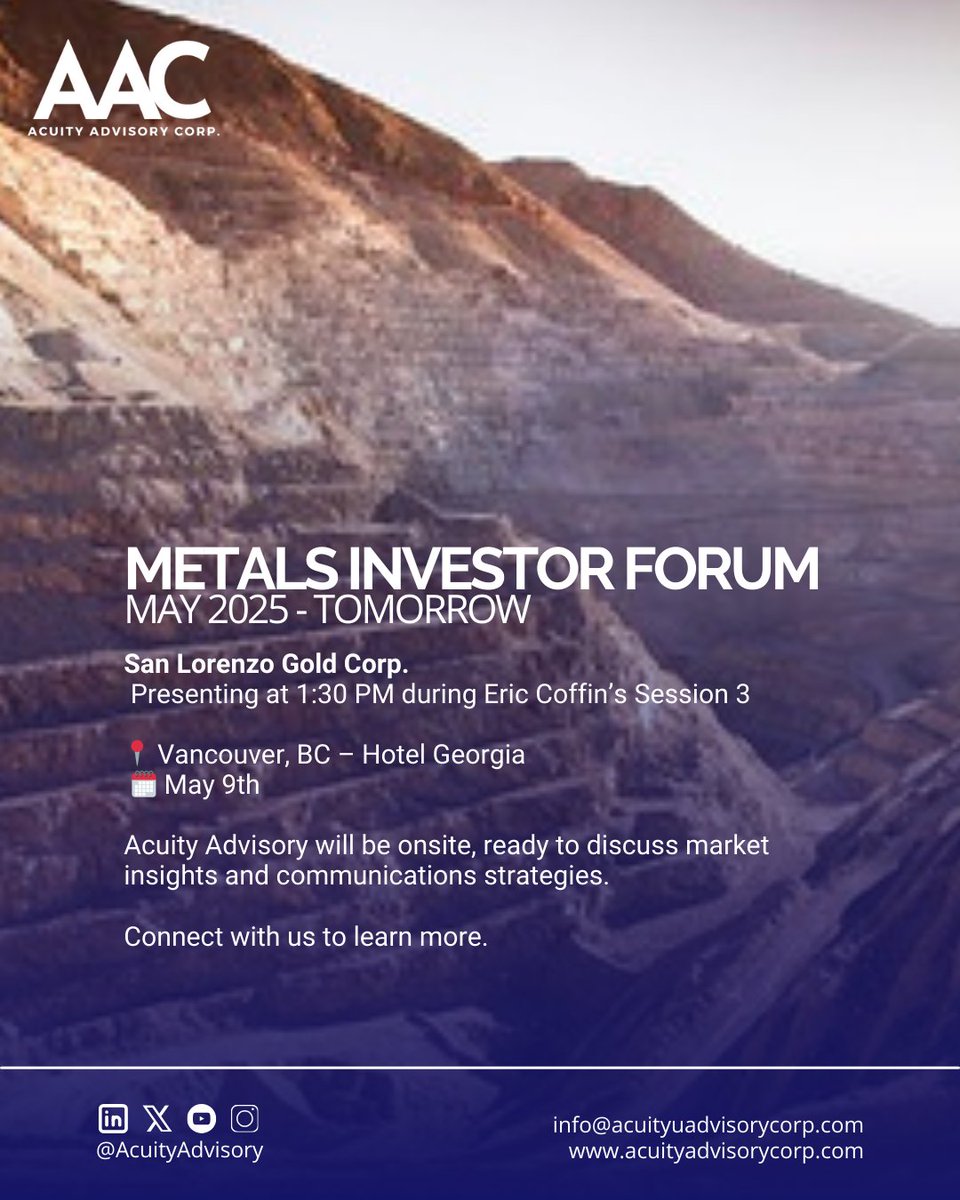 AAC
ACUITY ADVISORY CORP.

METALS INVESTOR FORUM
MAY 2025 - TOMORROW

San Lorenzo Gold Corp.
Presenting at 1:30 PM during Eric Coffin's Session 3

📍 Vancouver, BC – Hotel Georgia
🗓️ May 9th

Acuity Advisory will be onsite, ready to discuss market insights and communications strategies.

Connect with us to learn more.

@AcuityAdvisory

info@acuityuadvisorycorp.com
www.acuityadvisorycorp.com